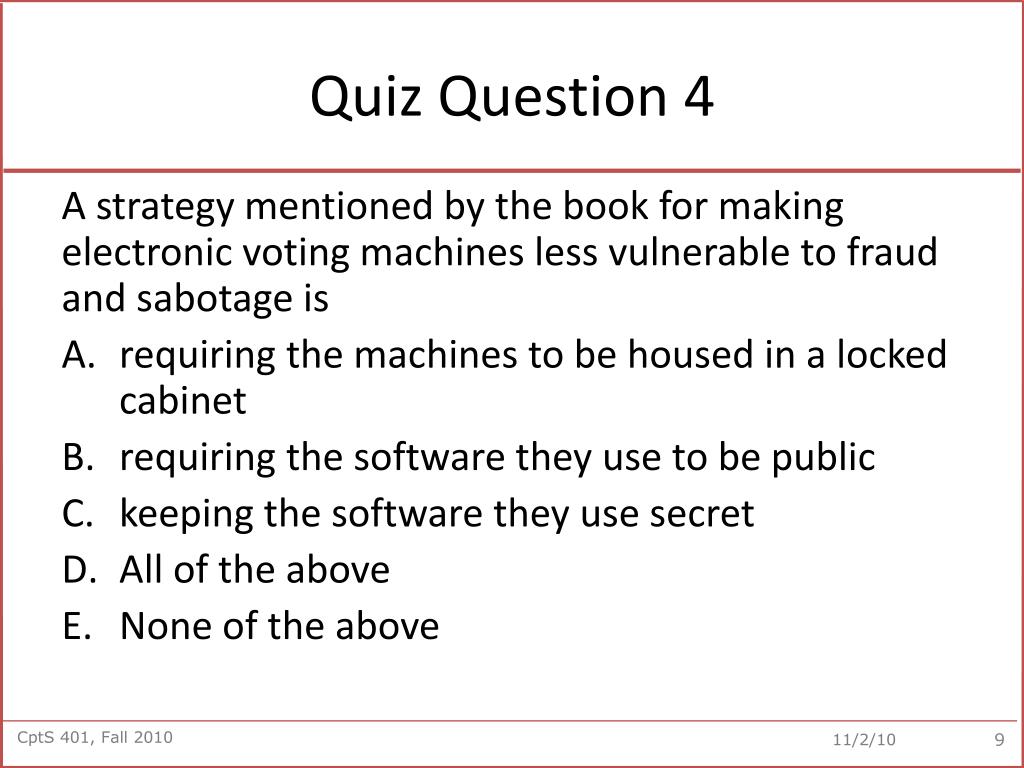 Quiz Question 4

A strategy mentioned by the book for making electronic voting machines less vulnerable to fraud and sabotage is

A. requiring the machines to be housed in a locked cabinet
B. requiring the software they use to be public
C. keeping the software they use secret
D. All of the above
E. None of the above

CptS 401, Fall 2010

11/2/10

9